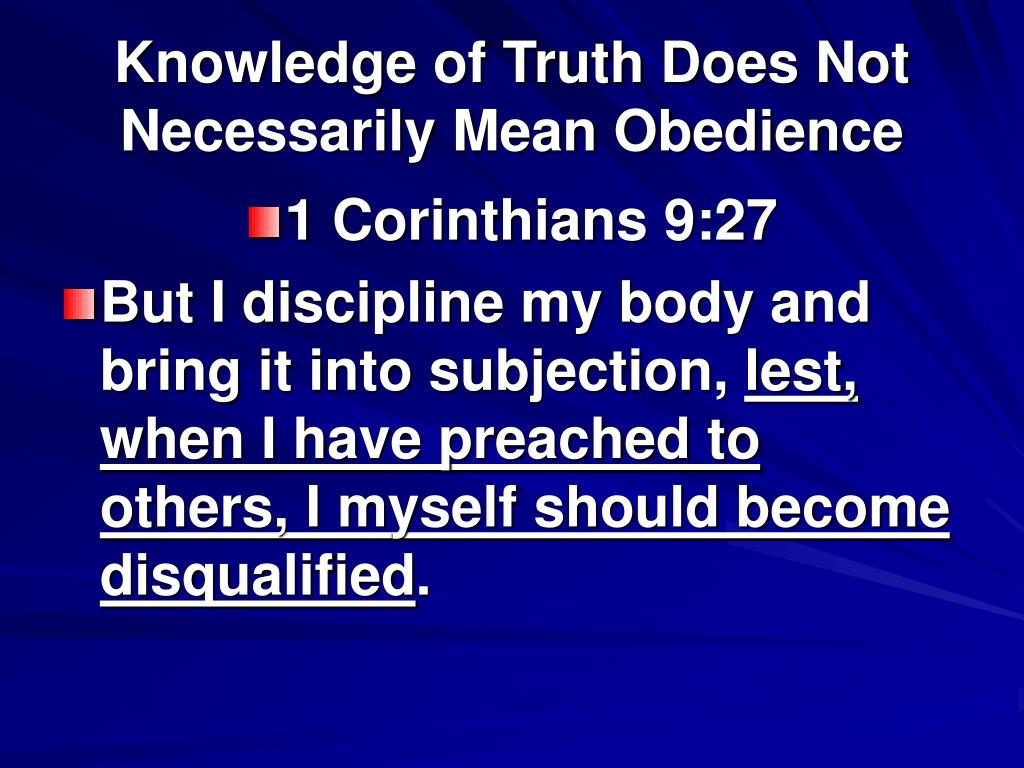 Knowledge of Truth Does Not Necessarily Mean Obedience

1 Corinthians 9:27

But I discipline my body and bring it into subjection, lest, when I have preached to others, I myself should become disqualified.